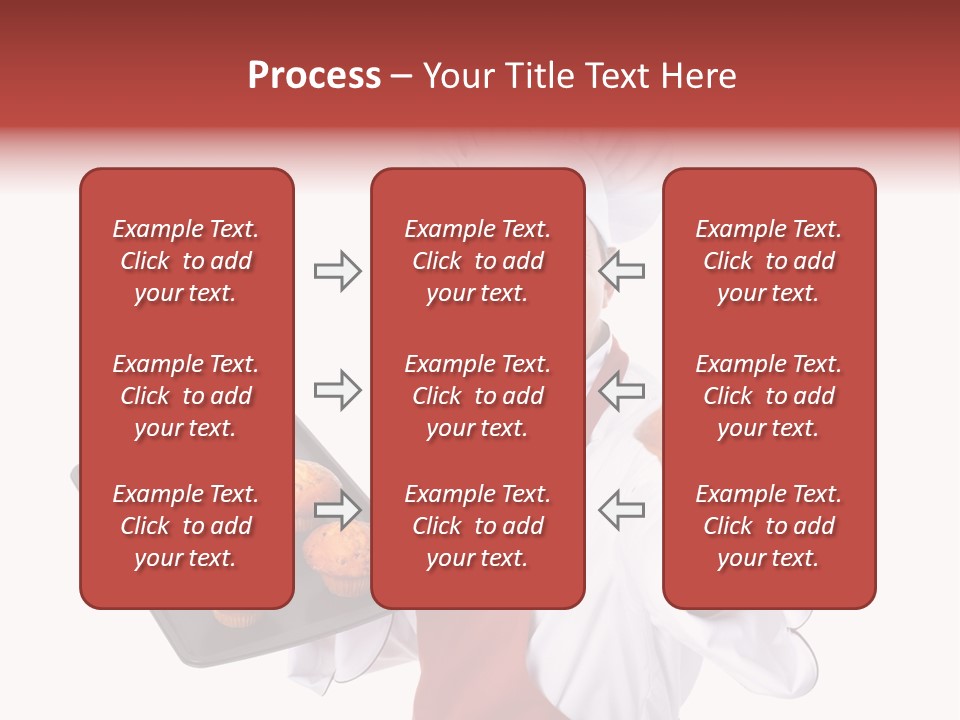 Process – Your Title Text Here

Example Text. Click to add your text.

Example Text. Click to add your text.

Example Text. Click to add your text.

Example Text. Click to add your text.

Example Text. Click to add your text.

Example Text. Click to add your text.

Example Text. Click to add your text.

Example Text. Click to add your text.

Example Text. Click to add your text.